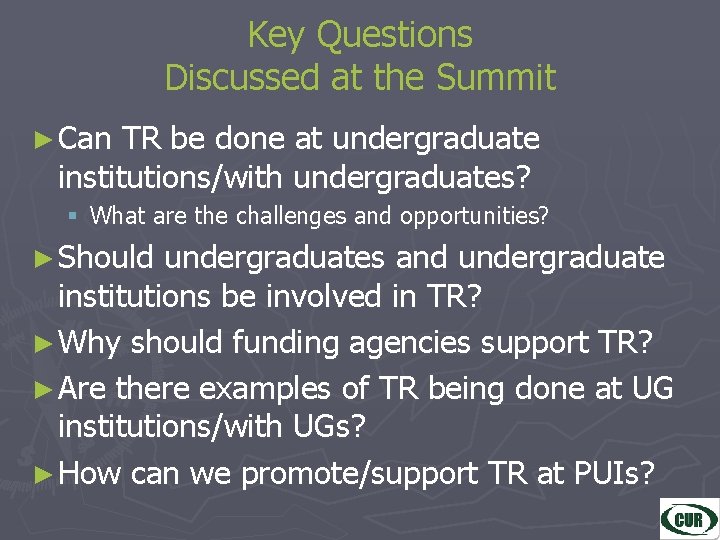 Key Questions
Discussed at the Summit

► Can TR be done at undergraduate institutions/with undergraduates?
▪ What are the challenges and opportunities?

► Should undergraduates and undergraduate institutions be involved in TR?

► Why should funding agencies support TR?

► Are there examples of TR being done at UG institutions/with UGs?

► How can we promote/support TR at PUIs?

CUR